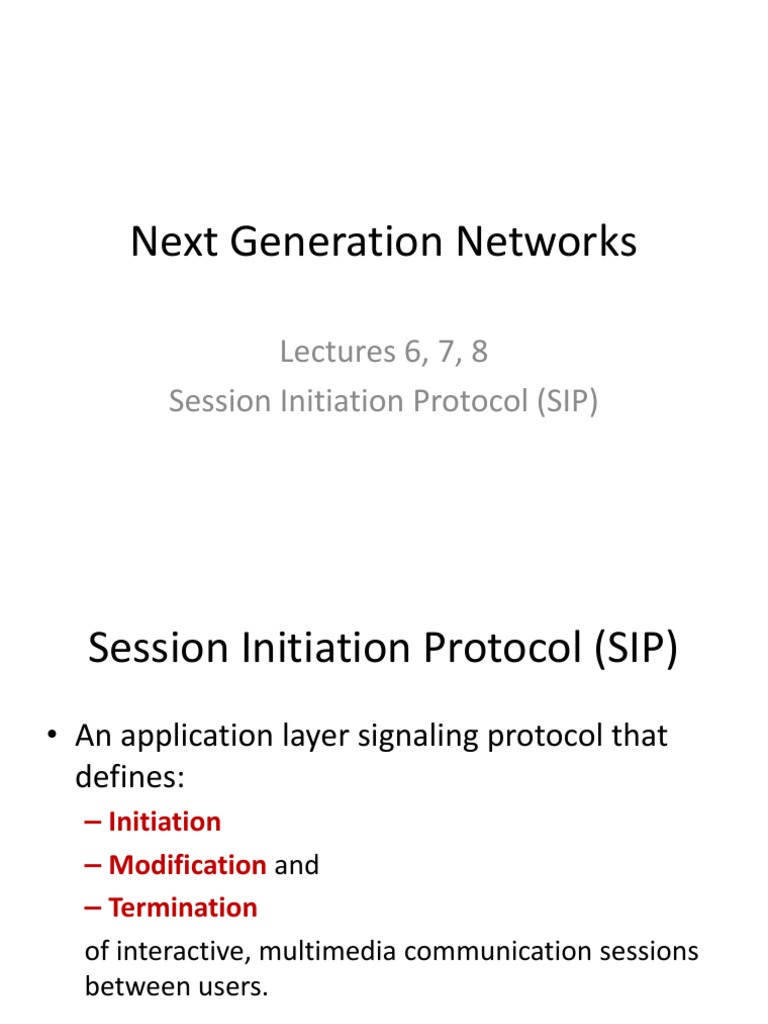 Next Generation Networks

Lectures 6, 7, 8
Session Initiation Protocol (SIP)

Session Initiation Protocol (SIP)

• An application layer signaling protocol that defines:
– Initiation
– Modification and
– Termination
of interactive, multimedia communication sessions between users.